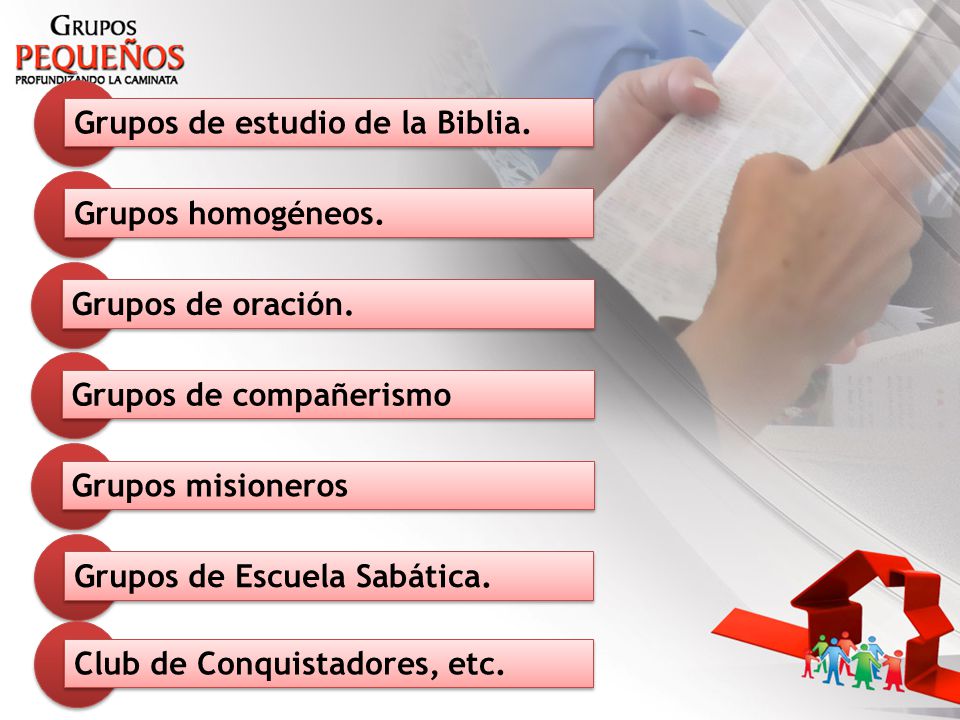 GRUPOS
PEQUEÑOS
PROFUNDIZANDO LA CAMINATA

Grupos de estudio de la Biblia.

Grupos homogéneos.

Grupos de oración.

Grupos de compañerismo

Grupos misioneros

Grupos de Escuela Sabática.

Club de Conquistadores, etc.